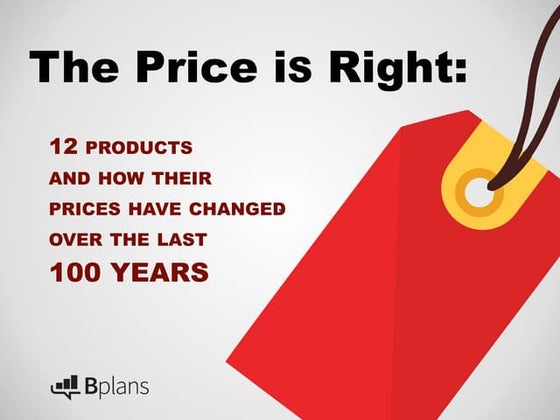 The Price is Right:

12 PRODUCTS AND HOW THEIR PRICES HAVE CHANGED OVER THE LAST 100 YEARS

Bplans